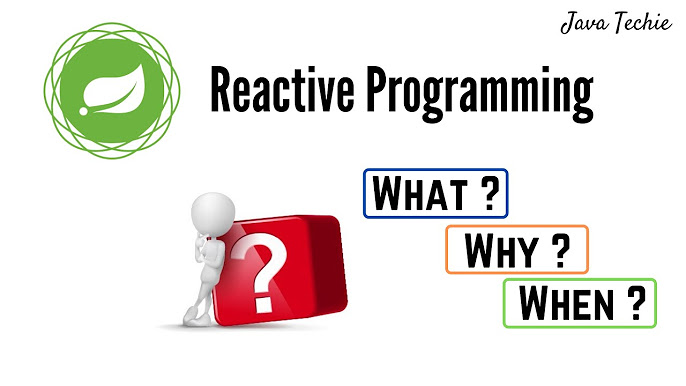 Java Techie

Reactive Programming

?

WHAT ?

WHY ?

WHEN ?